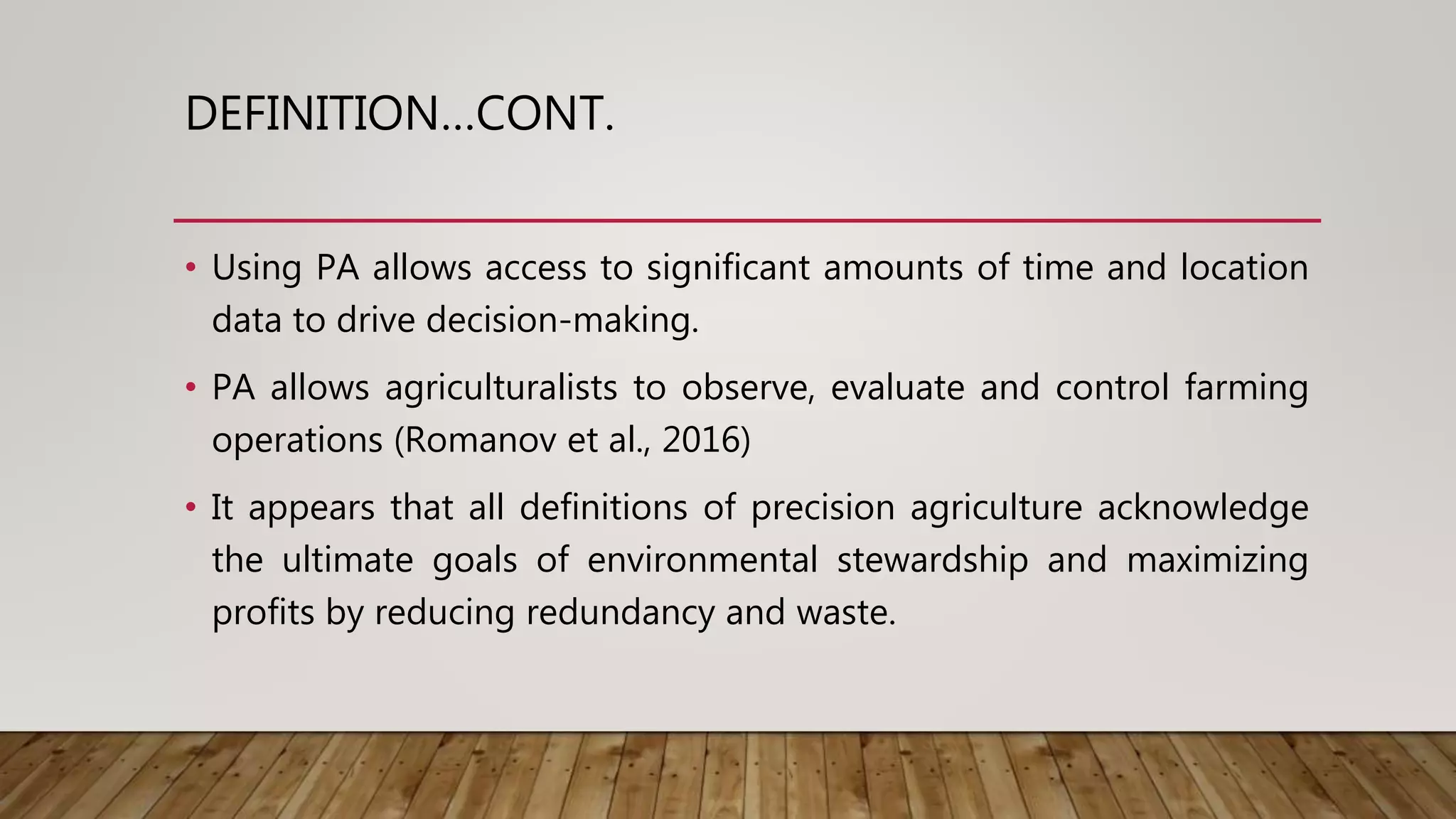 DEFINITION…CONT.

• Using PA allows access to significant amounts of time and location data to drive decision-making.

• PA allows agriculturalists to observe, evaluate and control farming operations (Romanov et al., 2016)

• It appears that all definitions of precision agriculture acknowledge the ultimate goals of environmental stewardship and maximizing profits by reducing redundancy and waste.